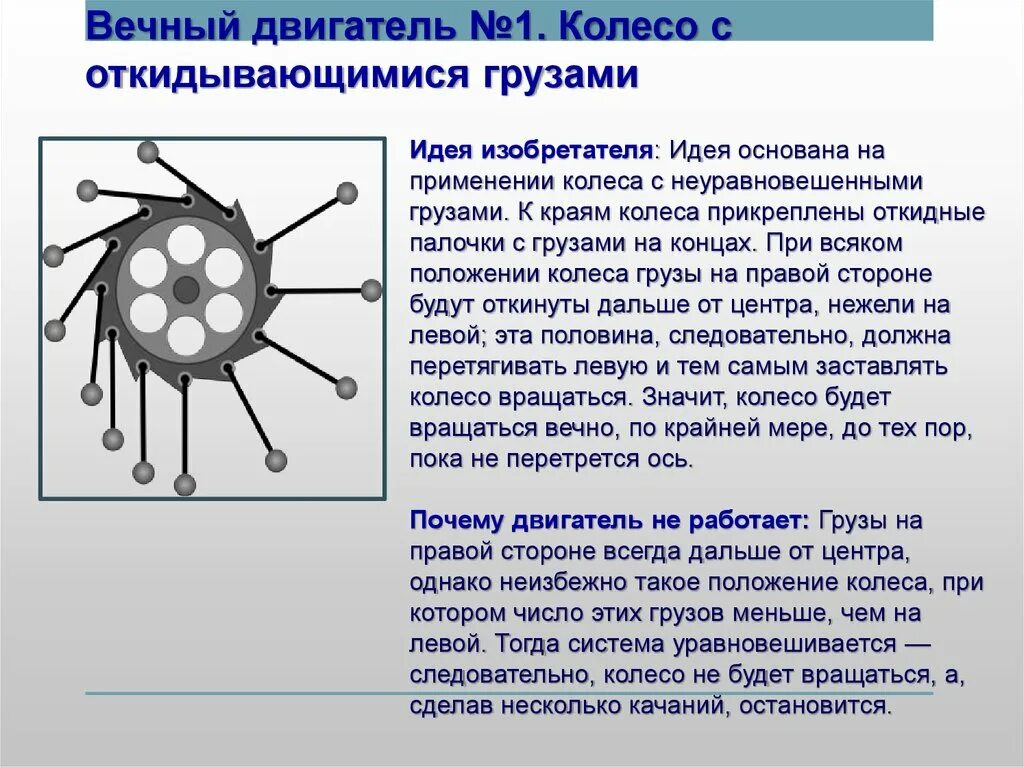 Вечный двигатель №1. Колесо с откидывающимися грузами

Идея изобретателя: Идея основана на применении колеса с неуравновешенными грузами. К краям колеса прикреплены откидные палочки с грузами на концах. При всяком положении колеса грузы на правой стороне будут откинуты дальше от центра, нежели на левой; эта половина, следовательно, должна перетягивать левую и тем самым заставлять колесо вращаться. Значит, колесо будет вращаться вечно, по крайней мере, до тех пор, пока не перетрется ось.

Почему двигатель не работает: Грузы на правой стороне всегда дальше от центра, однако неизбежно такое положение колеса, при котором число этих грузов меньше, чем на левой. Тогда система уравновешивается — следовательно, колесо не будет вращаться, а, сделав несколько качаний, остановится.